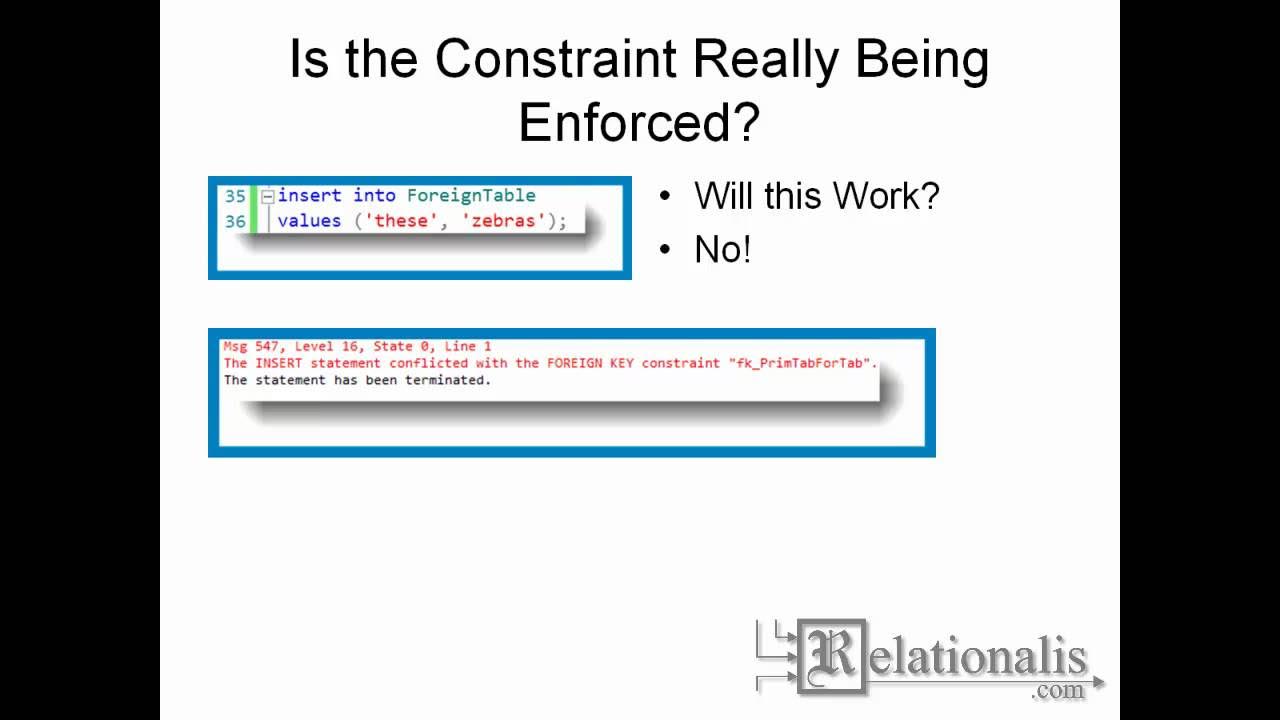 Is the Constraint Really Being Enforced?

35 insert into ForeignTable
36 values ('these', 'zebras');

• Will this Work?
• No!

Msg 547, Level 16, State 0, Line 1
The INSERT statement conflicted with the FOREIGN KEY constraint "fk_PrimTabForTab".
The statement has been terminated.

Relationalis.com